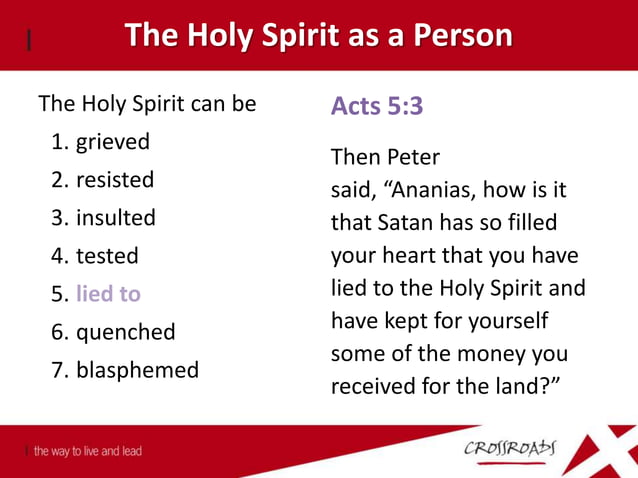 The Holy Spirit as a Person

The Holy Spirit can be

1. grieved
2. resisted
3. insulted
4. tested
5. lied to
6. quenched
7. blasphemed

Acts 5:3

Then Peter said, “Ananias, how is it that Satan has so filled your heart that you have lied to the Holy Spirit and have kept for yourself some of the money you received for the land?”

the way to live and lead

CROSSROADS